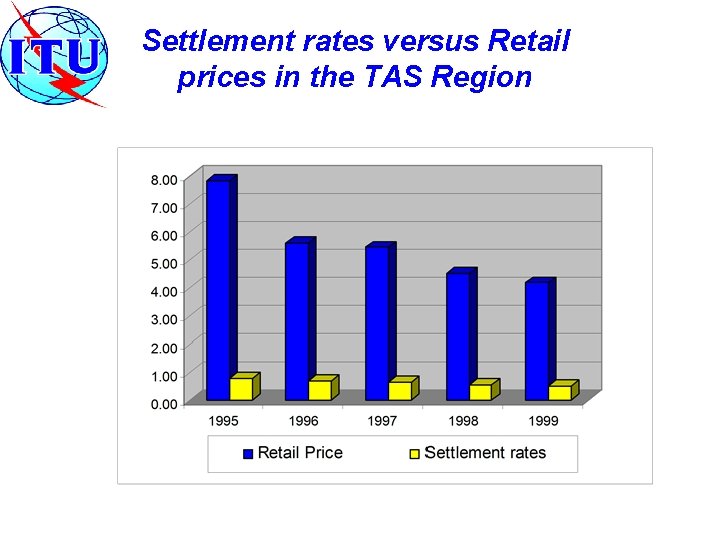 ITU

Settlement rates versus Retail prices in the TAS Region

8.00
7.00
6.00
5.00
4.00
3.00
2.00
1.00
0.00

1995 1996 1997 1998 1999

Retail Price
Settlement rates